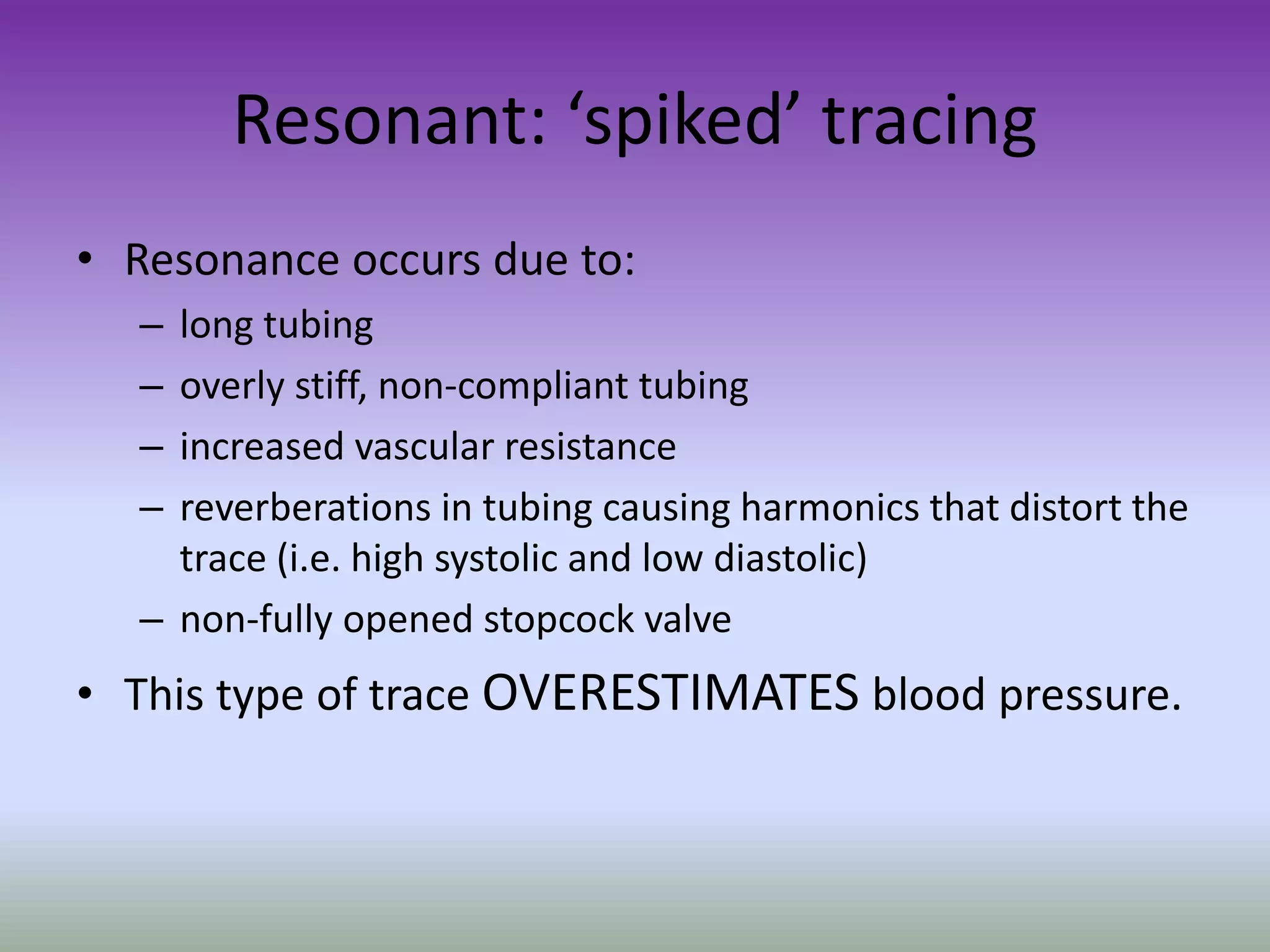 Resonant: ‘spiked’ tracing

• Resonance occurs due to:
  – long tubing
  – overly stiff, non-compliant tubing
  – increased vascular resistance
  – reverberations in tubing causing harmonics that distort the trace (i.e. high systolic and low diastolic)
  – non-fully opened stopcock valve
• This type of trace OVERESTIMATES blood pressure.